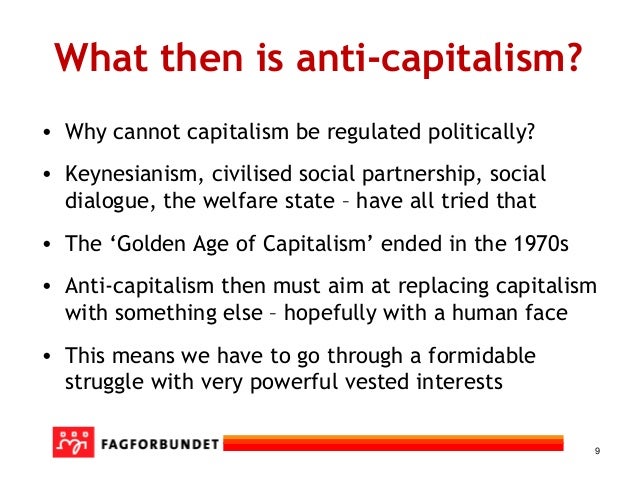 What then is anti-capitalism?

• Why cannot capitalism be regulated politically?

• Keynesianism, civilised social partnership, social dialogue, the welfare state – have all tried that

• The ‘Golden Age of Capitalism’ ended in the 1970s

• Anti-capitalism then must aim at replacing capitalism with something else – hopefully with a human face

• This means we have to go through a formidable struggle with very powerful vested interests

FAGFORBUNDET

9